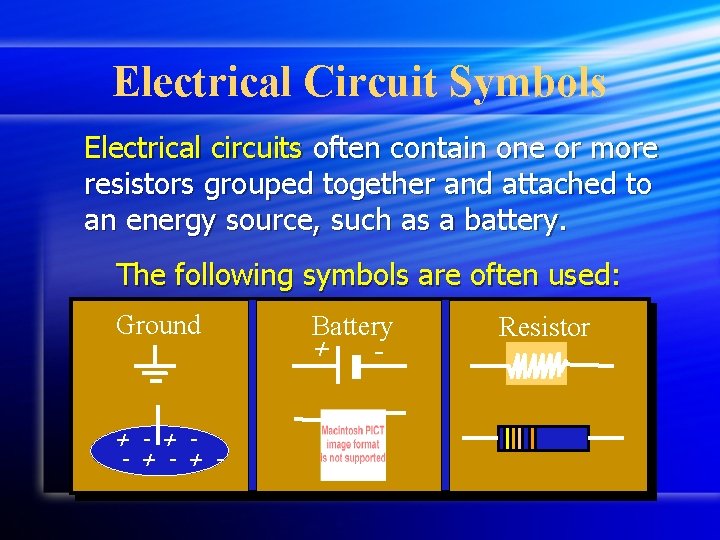 Electrical Circuit Symbols

Electrical circuits often contain one or more resistors grouped together and attached to an energy source, such as a battery.

The following symbols are often used:

Ground

+ - + -
- + - + -

Battery

+ -

Macintosh PICT image format is not supported

Resistor